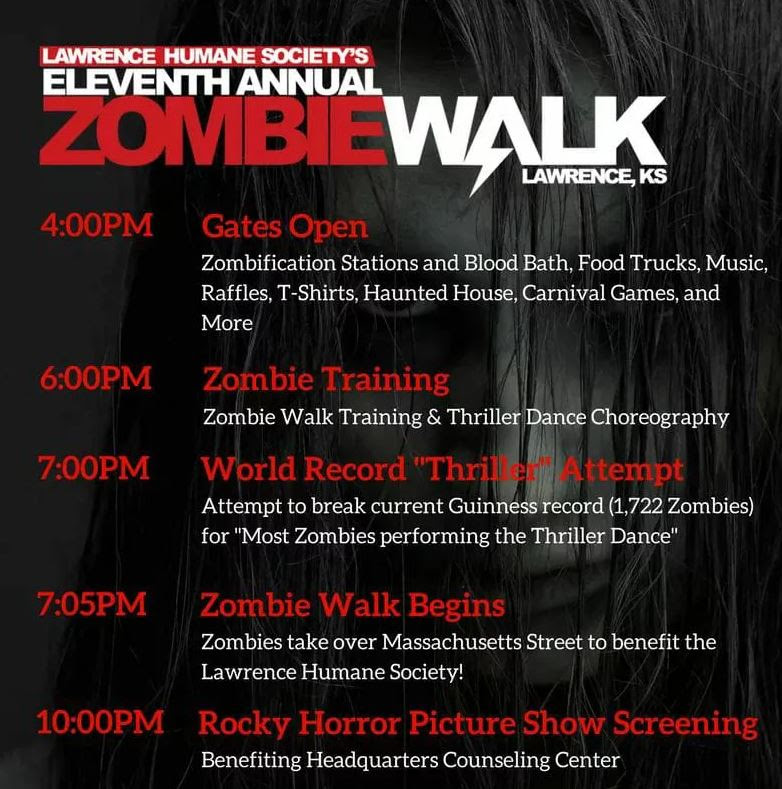 LAWRENCE HUMANE SOCIETY'S
ELEVENTH ANNUAL
ZOMBIEWALK
LAWRENCE, KS

4:00PM Gates Open
Zombification Stations and Blood Bath, Food Trucks, Music, Raffles, T-Shirts, Haunted House, Carnival Games, and More

6:00PM Zombie Training
Zombie Walk Training & Thriller Dance Choreography

7:00PM World Record "Thriller" Attempt
Attempt to break current Guinness record (1,722 Zombies) for "Most Zombies performing the Thriller Dance"

7:05PM Zombie Walk Begins
Zombies take over Massachusetts Street to benefit the Lawrence Humane Society!

10:00PM Rocky Horror Picture Show Screening
Benefiting Headquarters Counseling Center